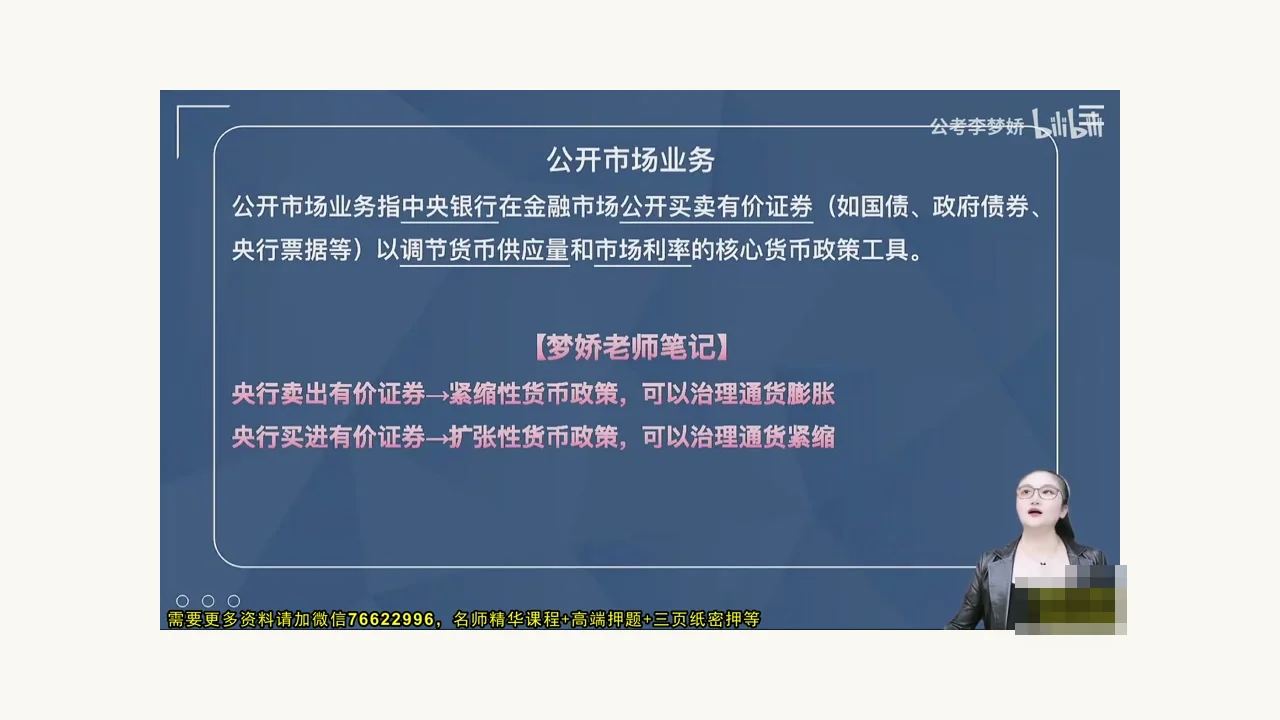 公考李梦娇 bilibili

公开市场业务

公开市场业务指中央银行在金融市场公开买卖有价证券（如国债、政府债券、央行票据等）以调节货币供应量和市场利率的核心货币政策工具。

【梦娇老师笔记】

央行卖出有价证券→紧缩性货币政策，可以治理通货膨胀

央行买进有价证券→扩张性货币政策，可以治理通货紧缩

需要更多资料请加微信76622996，名师精华课程+高端押题+三页纸密押等